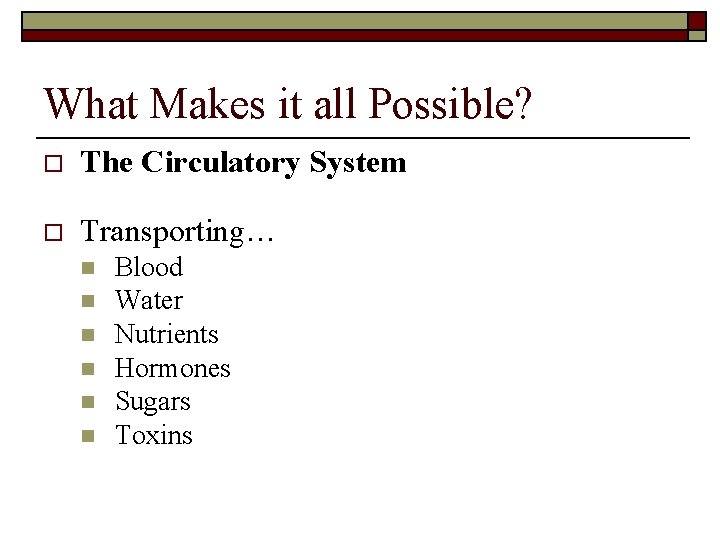 What Makes it all Possible?

The Circulatory System

Transporting…
Blood
Water
Nutrients
Hormones
Sugars
Toxins